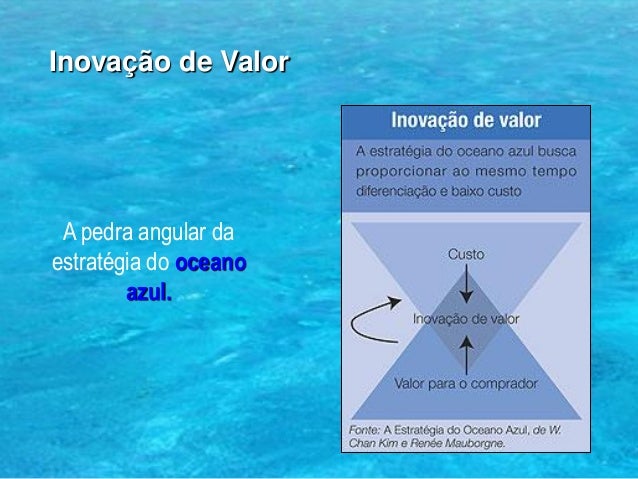 Inovação de Valor

A pedra angular da estratégia do oceano azul.

Inovação de valor

A estratégia do oceano azul busca proporcionar ao mesmo tempo diferenciação e baixo custo

Custo

Inovação de valor

Valor para o comprador

Fonte: A Estratégia do Oceano Azul, de W. Chan Kim e Renée Mauborgne.